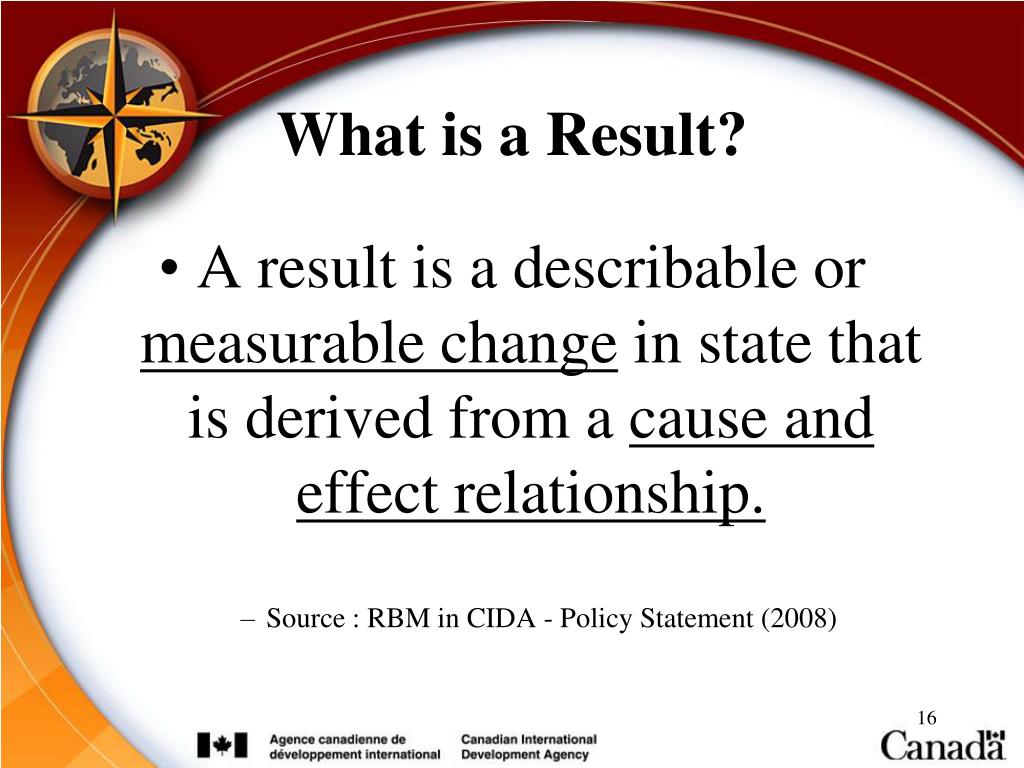 What is a Result?

• A result is a describable or measurable change in state that is derived from a cause and effect relationship.

– Source : RBM in CIDA - Policy Statement (2008)

16

Agence canadienne de développement international

Canadian International Development Agency

Canada